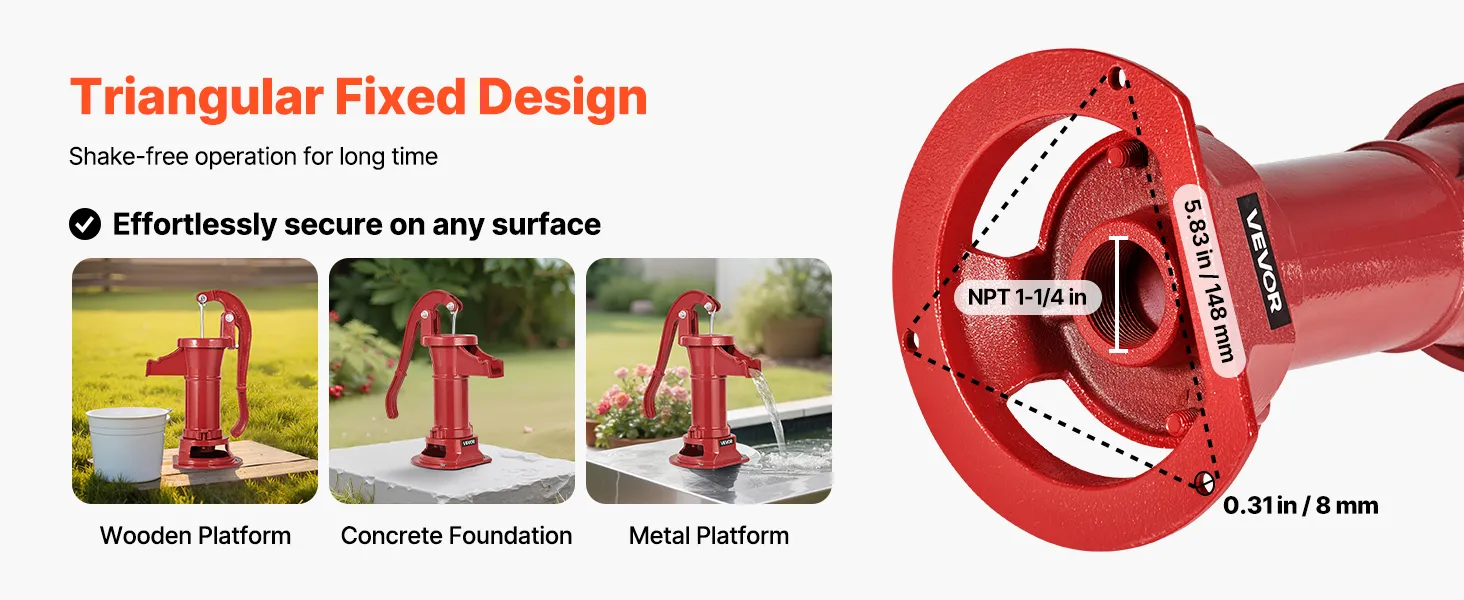 Triangular Fixed Design

Shake-free operation for long time

Effortlessly secure on any surface

VEVOR

VEVOR

Wooden Platform

Concrete Foundation

Metal Platform

NPT 1-1/4 in

5.83 in / 148 mm

VEVOR

0.31 in / 8 mm